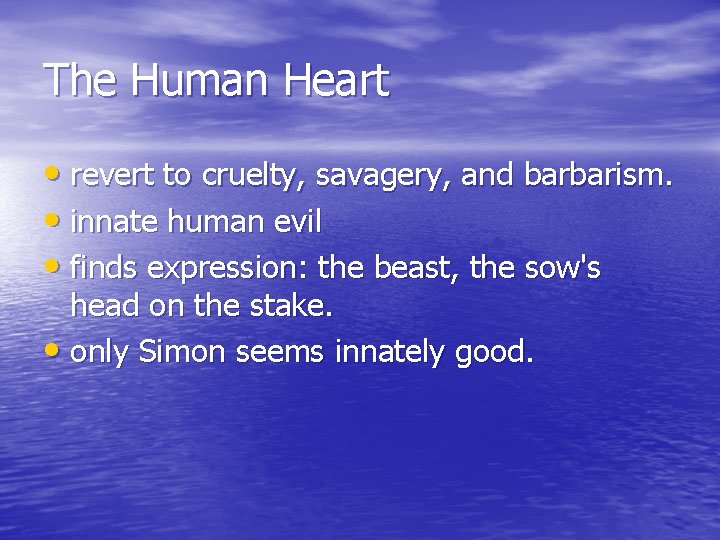 The Human Heart

• revert to cruelty, savagery, and barbarism.
• innate human evil
• finds expression: the beast, the sow's head on the stake.
• only Simon seems innately good.